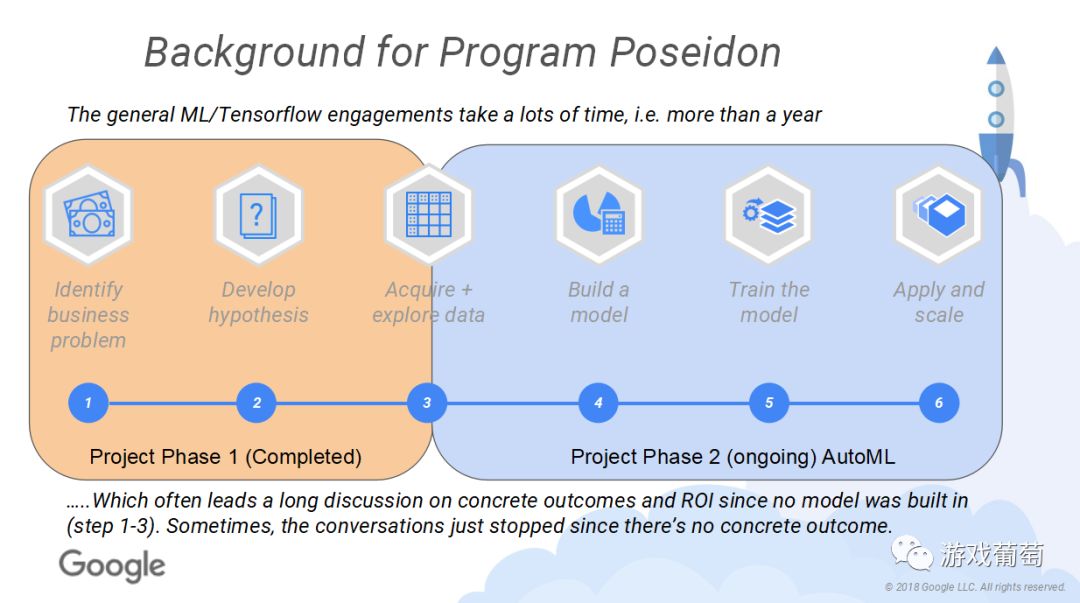 Background for Program Poseidon

The general ML/Tensorflow engagements take a lots of time, i.e. more than a year

Identify business problem

Develop hypothesis

Acquire + explore data

Build a model

Train the model

Apply and scale

1

2

3

4

5

6

Project Phase 1 (Completed)

Project Phase 2 (ongoing) AutoML

…..Which often leads a long discussion on concrete outcomes and ROI since no model was built in (step 1-3). Sometimes, the conversations just stopped since there's no concrete outcome.

Google

游戏葡萄

© 2018 Google LLC. All rights reserved.